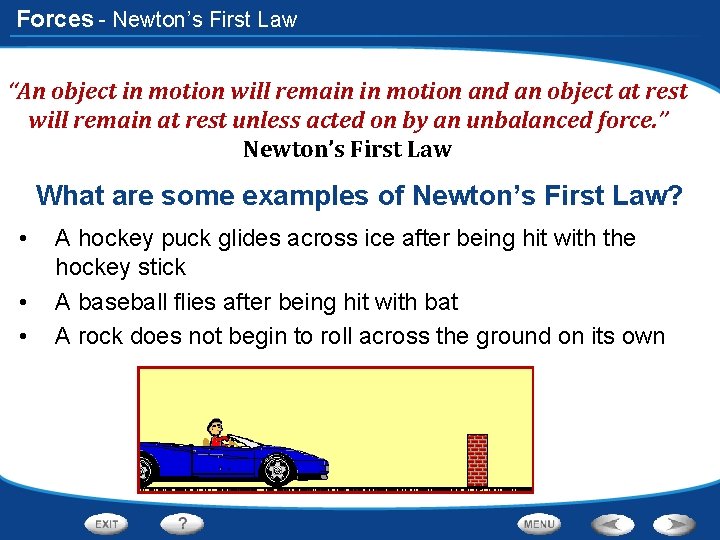 Forces - Newton's First Law

"An object in motion will remain in motion and an object at rest will remain at rest unless acted on by an unbalanced force."
Newton's First Law

What are some examples of Newton's First Law?

• A hockey puck glides across ice after being hit with the hockey stick
• A baseball flies after being hit with bat
• A rock does not begin to roll across the ground on its own

EXIT ? MENU